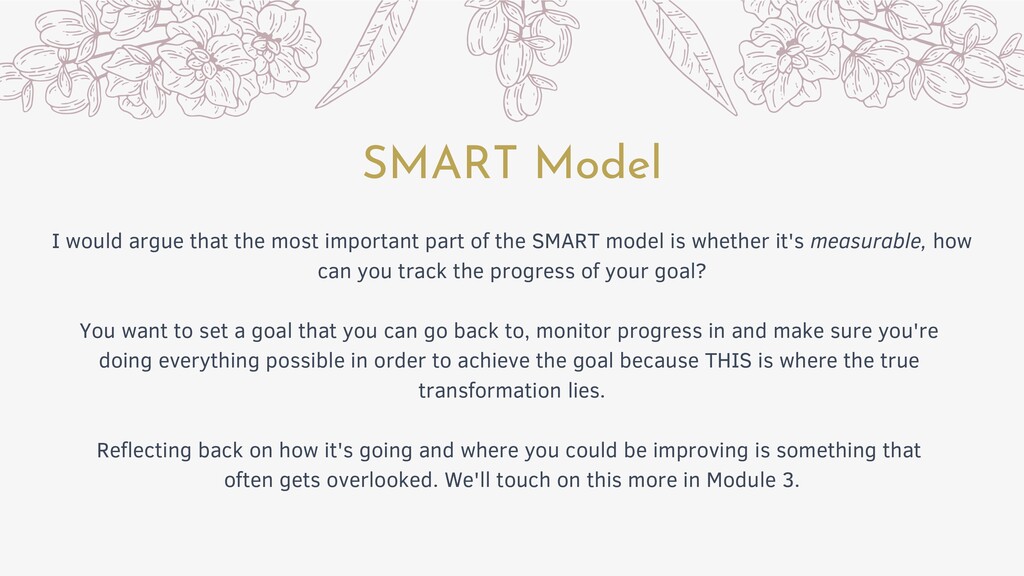 SMART Model

I would argue that the most important part of the SMART model is whether it's measurable, how can you track the progress of your goal?

You want to set a goal that you can go back to, monitor progress in and make sure you're doing everything possible in order to achieve the goal because THIS is where the true transformation lies.

Reflecting back on how it's going and where you could be improving is something that often gets overlooked. We'll touch on this more in Module 3.